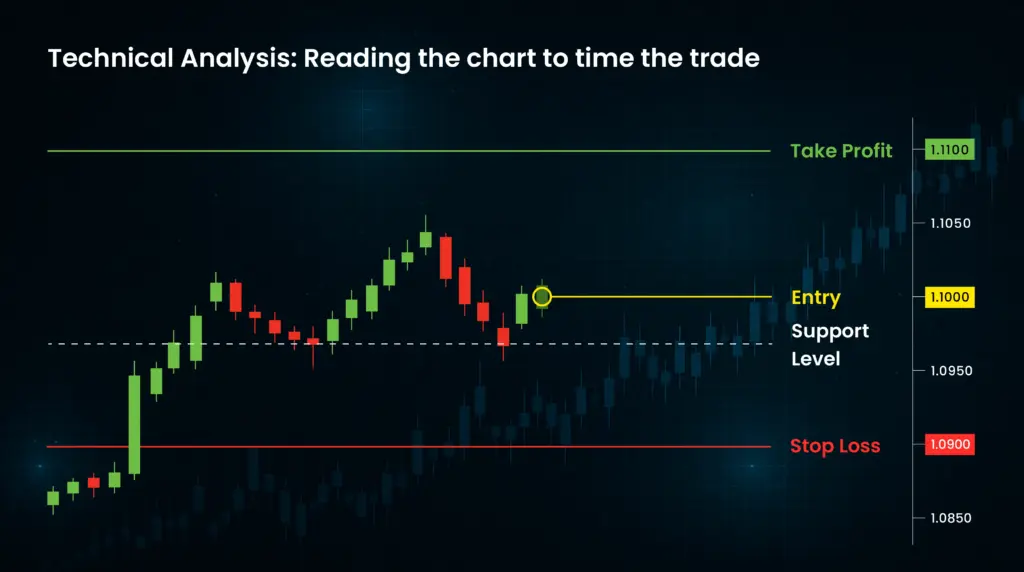 Technical Analysis: Reading the chart to time the trade

Take Profit
1.1100
1.1050
Entry
1.1000
Support Level
1.0950
Stop Loss
1.0900
1.0850